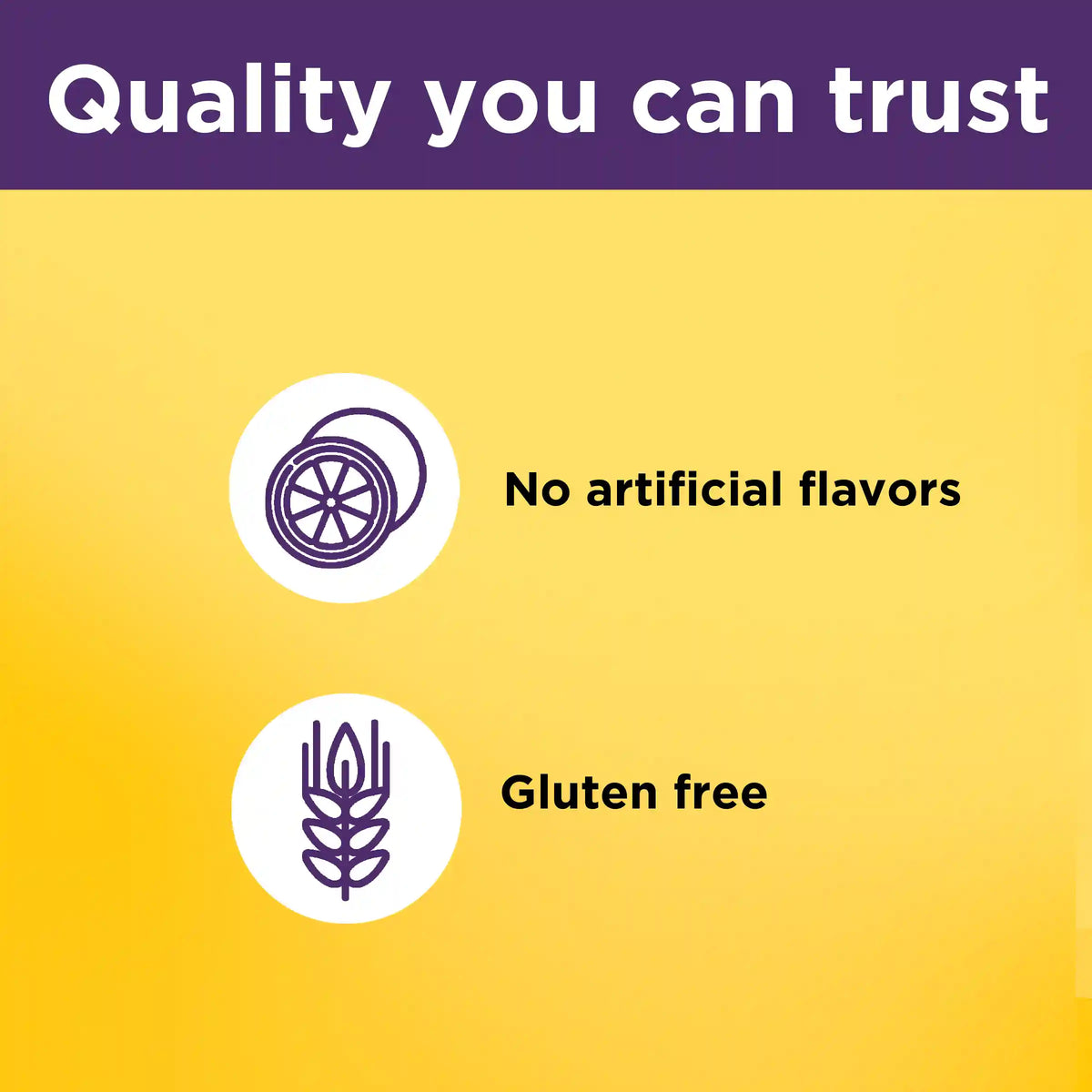 Quality you can trust

No artificial flavors

Gluten free